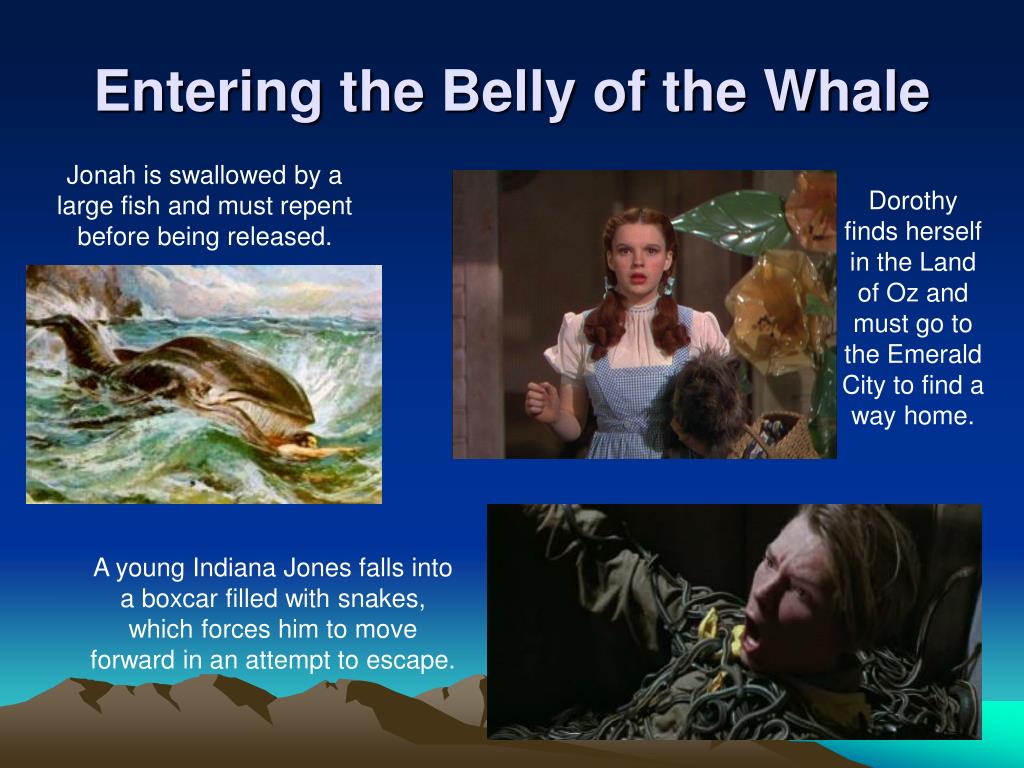 Entering the Belly of the Whale

Jonah is swallowed by a large fish and must repent before being released.

Dorothy finds herself in the Land of Oz and must go to the Emerald City to find a way home.

A young Indiana Jones falls into a boxcar filled with snakes, which forces him to move forward in an attempt to escape.